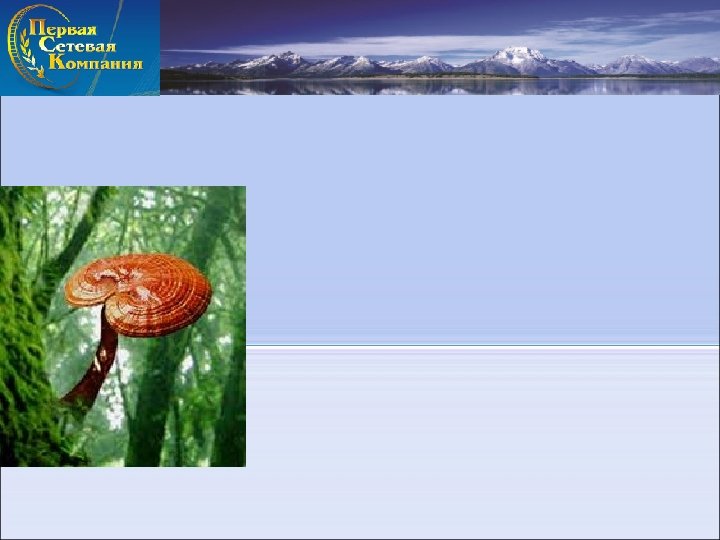 Первая
Сетевая
Компания